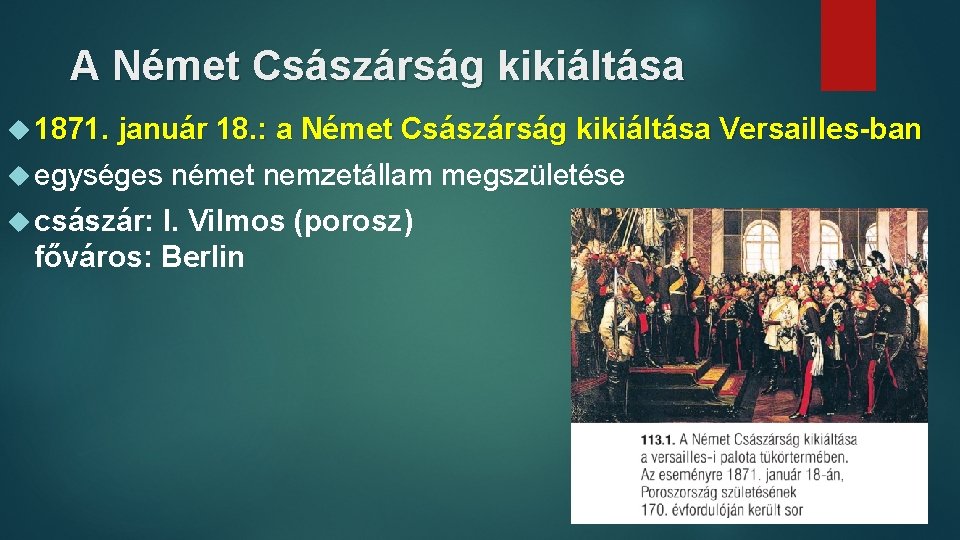 A Német Császárság kikiáltása

1871. január 18.: a Német Császárság kikiáltása Versailles-ban

egységes német nemzetállam megszületése

császár: I. Vilmos (porosz)
főváros: Berlin

113.1. A Német Császárság kikiáltása a versailles-i palota tükörtermében. Az eseményre 1871. január 18-án, Poroszország születésének 170. évfordulóján került sor